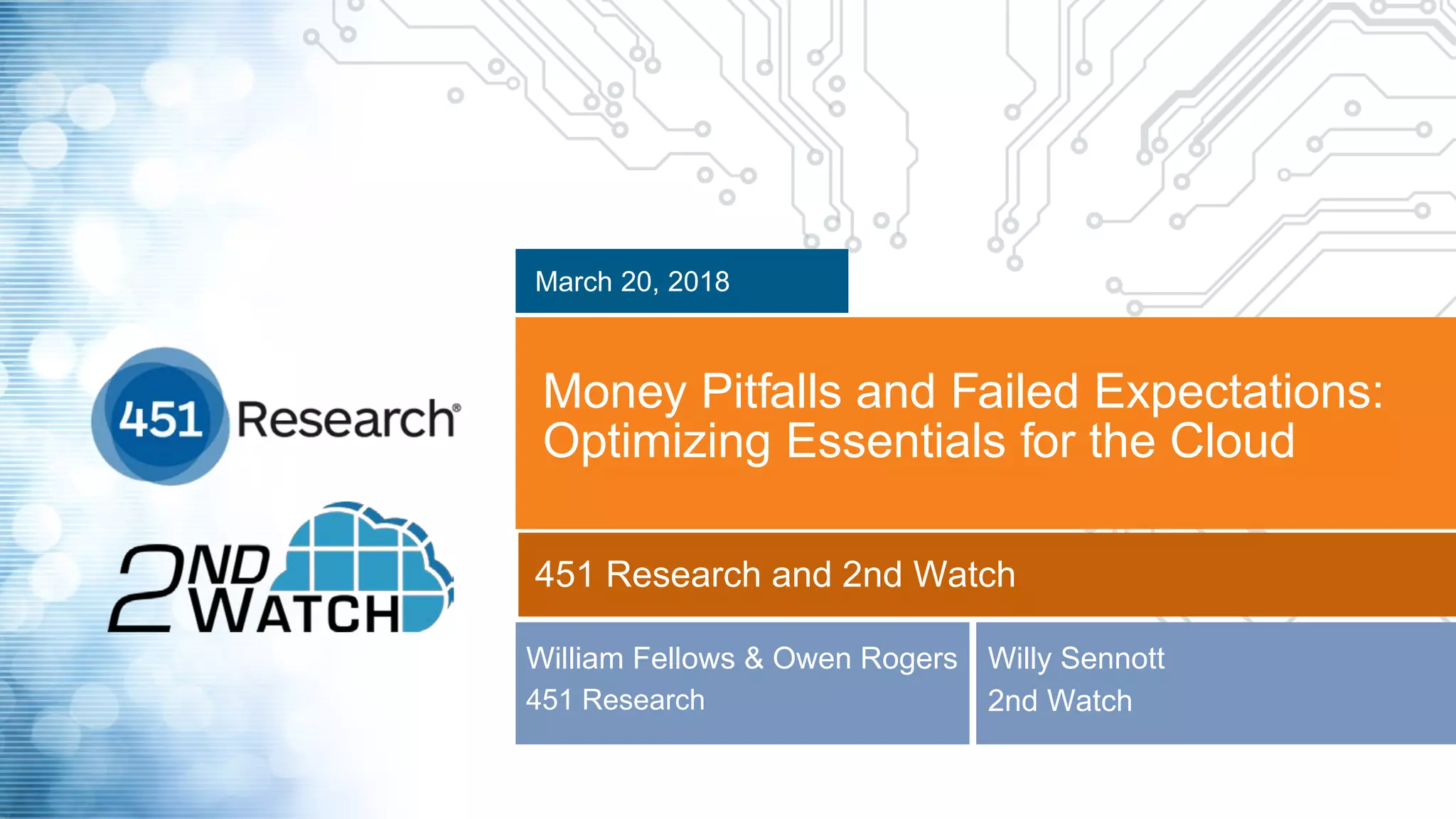 451 Research®

2ND WATCH

March 20, 2018

Money Pitfalls and Failed Expectations: Optimizing Essentials for the Cloud

451 Research and 2nd Watch

William Fellows & Owen Rogers
451 Research

Willy Sennott
2nd Watch